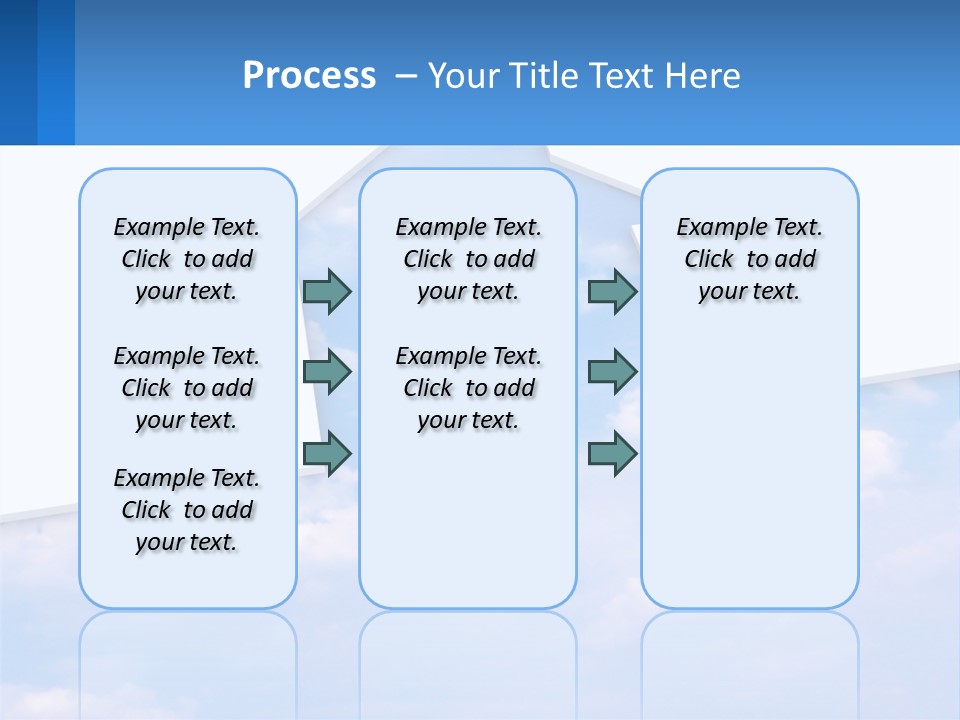 Process – Your Title Text Here

Example Text. Click to add your text.

Example Text. Click to add your text.

Example Text. Click to add your text.

Example Text. Click to add your text.

Example Text. Click to add your text.

Example Text. Click to add your text.